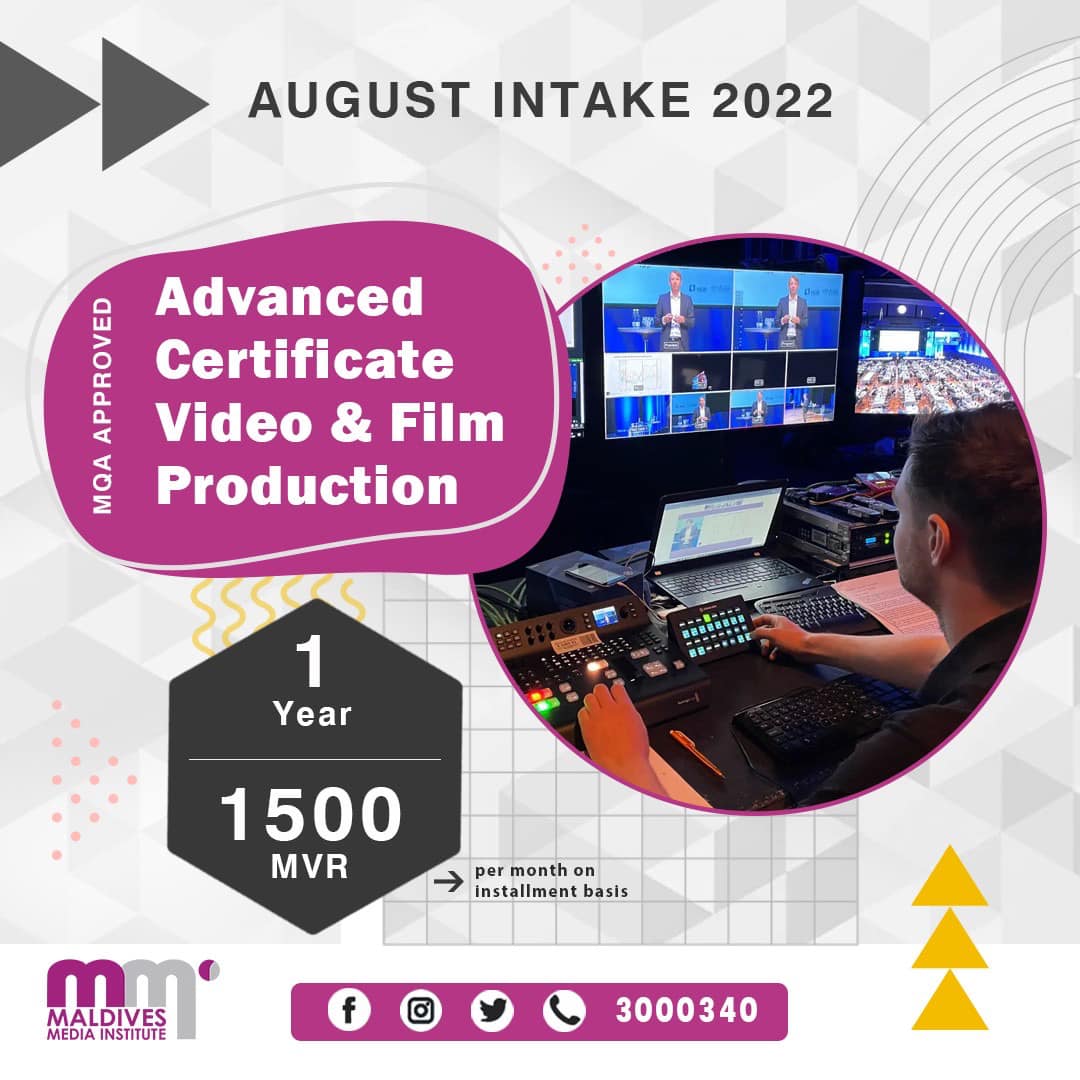 AUGUST INTAKE 2022

MQA APPROVED

Advanced Certificate Video & Film Production

1 Year

1500 MVR

per month on installment basis

mm
MALDIVES MEDIA INSTITUTE

3000340